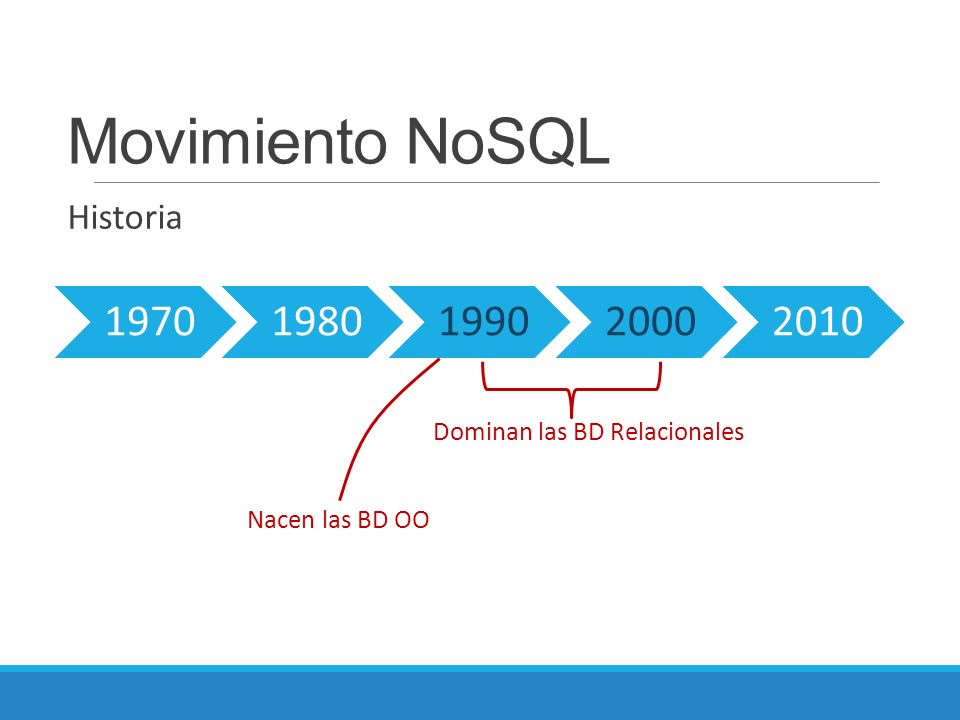 Movimiento NoSQL

Historia

1970 1980 1990 2000 2010

Dominan las BD Relacionales

Nacen las BD OO